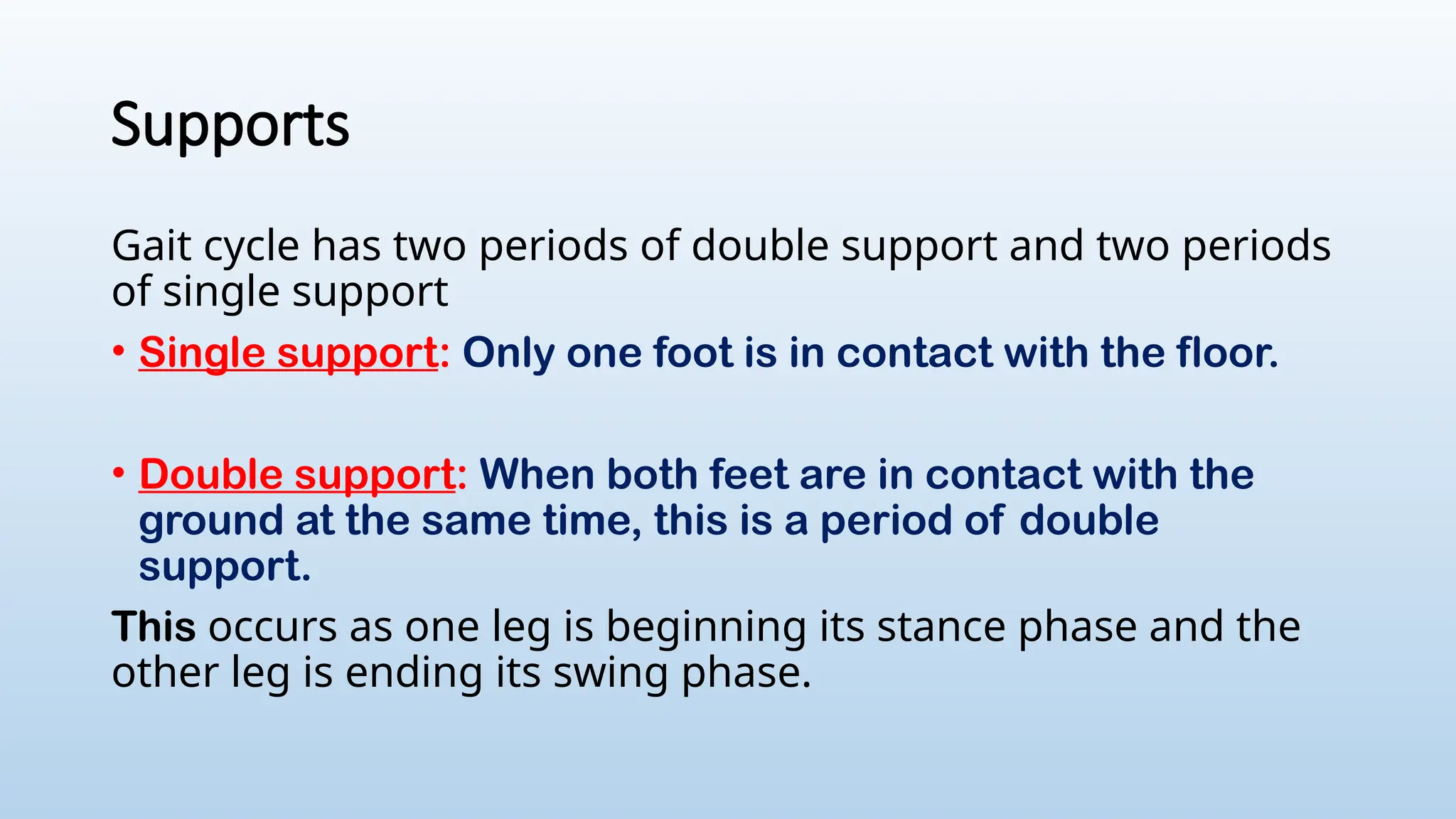 Supports

Gait cycle has two periods of double support and two periods of single support

• Single support: Only one foot is in contact with the floor.

• Double support: When both feet are in contact with the ground at the same time, this is a period of double support.

This occurs as one leg is beginning its stance phase and the other leg is ending its swing phase.